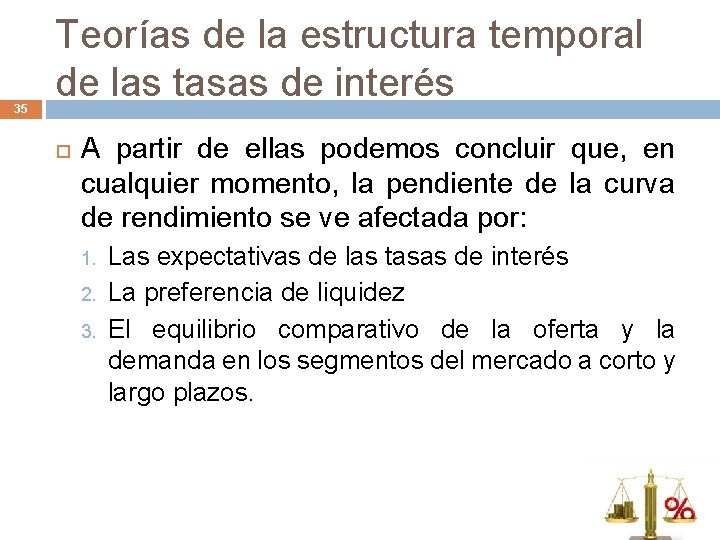 Teorías de la estructura temporal de las tasas de interés

35

A partir de ellas podemos concluir que, en cualquier momento, la pendiente de la curva de rendimiento se ve afectada por:

1. Las expectativas de las tasas de interés
2. La preferencia de liquidez
3. El equilibrio comparativo de la oferta y la demanda en los segmentos del mercado a corto y largo plazos.

%